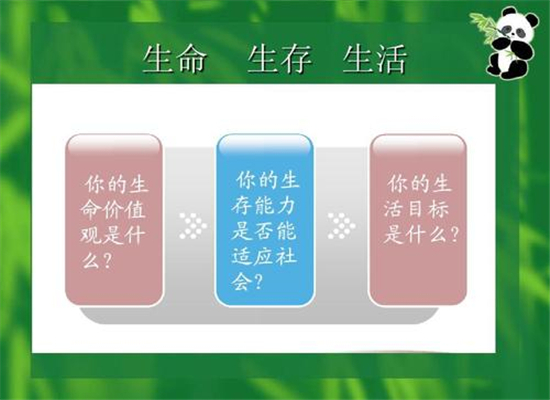 生命　生存　生活

你的生命价值观是什么?

你的生存能力是否能适应社会?

你的生活目标是什么?